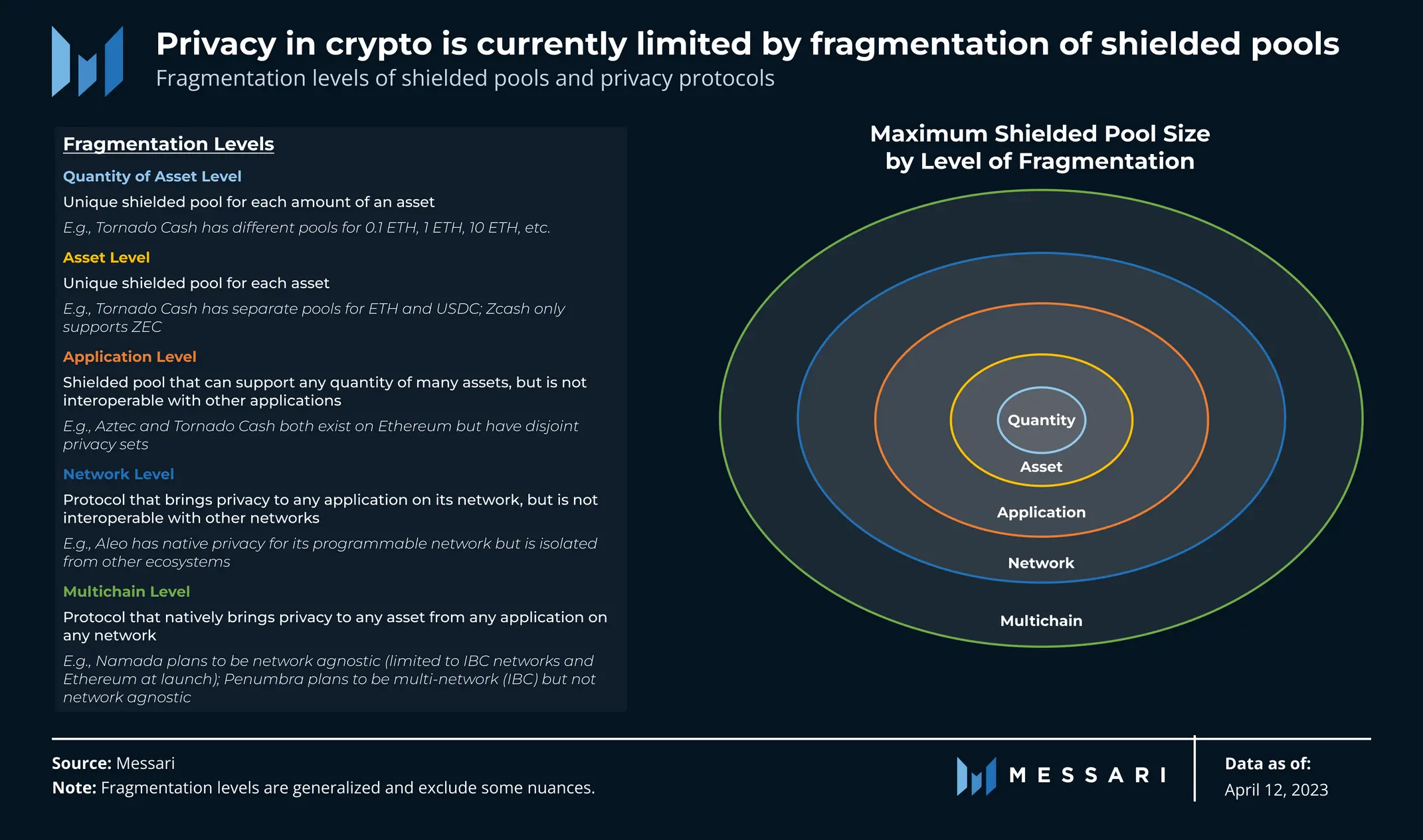 Privacy in crypto is currently limited by fragmentation of shielded pools
Fragmentation levels of shielded pools and privacy protocols

Fragmentation Levels

Quantity of Asset Level
Unique shielded pool for each amount of an asset
E.g., Tornado Cash has different pools for 0.1 ETH, 1 ETH, 10 ETH, etc.

Asset Level
Unique shielded pool for each asset
E.g., Tornado Cash has separate pools for ETH and USDC; Zcash only supports ZEC

Application Level
Shielded pool that can support any quantity of many assets, but is not interoperable with other applications
E.g., Aztec and Tornado Cash both exist on Ethereum but have disjoint privacy sets

Network Level
Protocol that brings privacy to any application on its network, but is not interoperable with other networks
E.g., Aleo has native privacy for its programmable network but is isolated from other ecosystems

Multichain Level
Protocol that natively brings privacy to any asset from any application on any network
E.g., Namada plans to be network agnostic (limited to IBC networks and Ethereum at launch); Penumbra plans to be multi-network (IBC) but not network agnostic

Maximum Shielded Pool Size by Level of Fragmentation

Quantity
Asset
Application
Network
Multichain

Source: Messari
Note: Fragmentation levels are generalized and exclude some nuances.

MESSARI

Data as of:
April 12, 2023